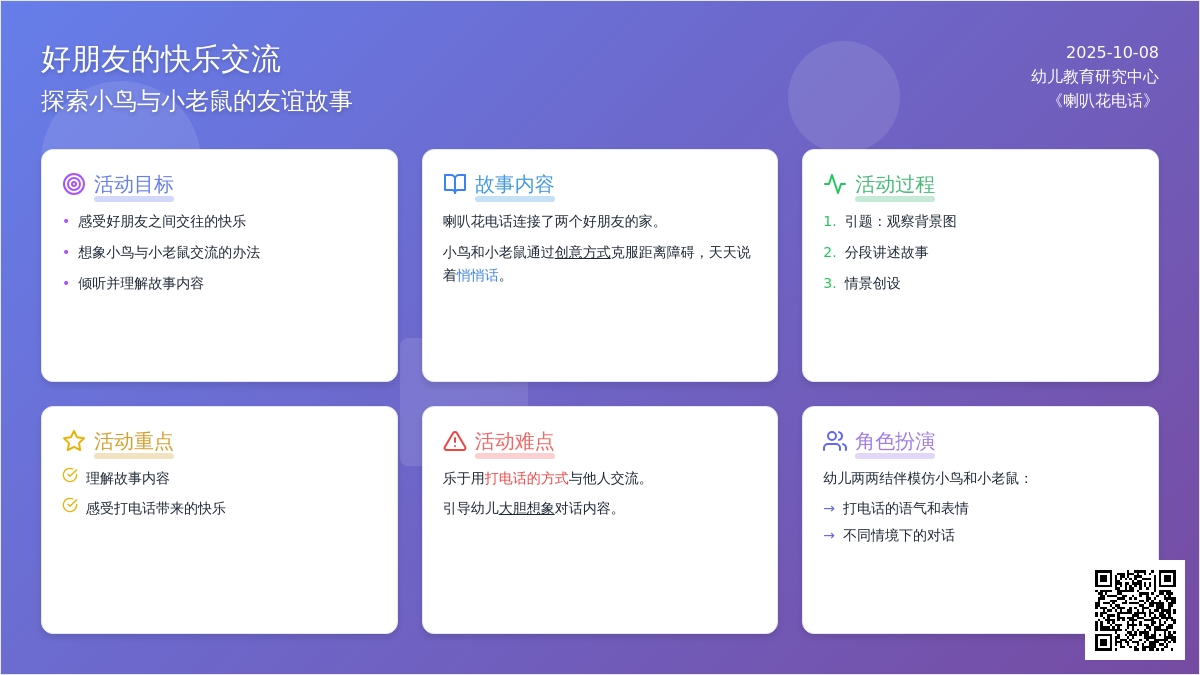 好朋友的快乐交流
探索小鸟与小老鼠的友谊故事

2025-10-08
幼儿教育研究中心
《喇叭花电话》

活动目标
• 感受好朋友之间交往的快乐
• 想象小鸟与小老鼠交流的办法
• 倾听并理解故事内容

故事内容
喇叭花电话连接了两个好朋友的家。
小鸟和小老鼠通过创意方式克服距离障碍，天天说着悄悄话。

活动过程
1. 引题：观察背景图
2. 分段讲述故事
3. 情景创设

活动重点
理解故事内容
感受打电话带来的快乐

活动难点
乐于用打电话的方式与他人交流。
引导幼儿大胆想象对话内容。

角色扮演
幼儿两两结伴模仿小鸟和小老鼠：
→ 打电话的语气和表情
→ 不同情境下的对话